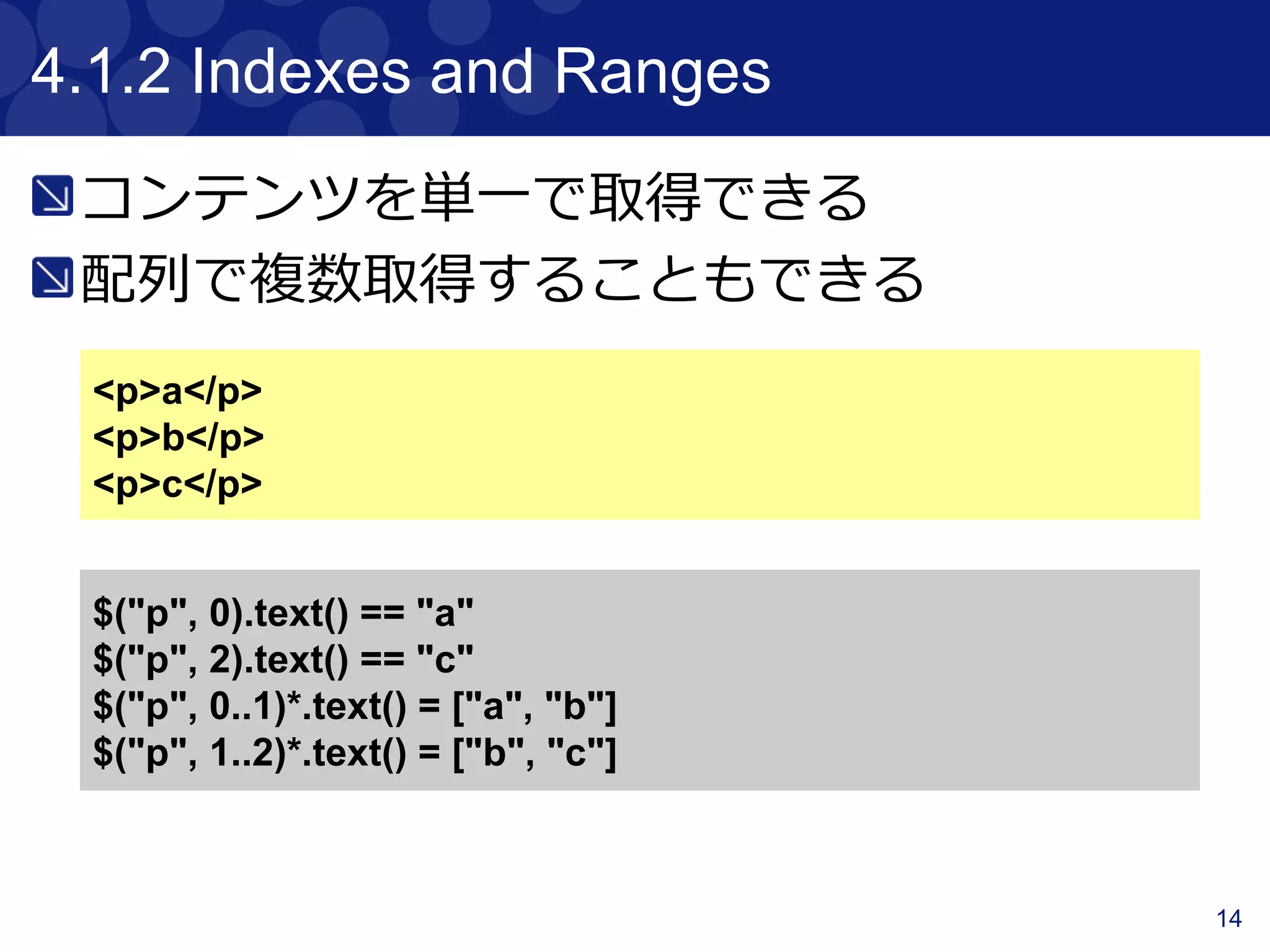 4.1.2 Indexes and Ranges

コンテンツを単一で取得できる

配列で複数取得することもできる

<p>a</p>
<p>b</p>
<p>c</p>

$("p", 0).text() == "a"
$("p", 2).text() == "c"
$("p", 0..1)*.text() = ["a", "b"]
$("p", 1..2)*.text() = ["b", "c"]

14